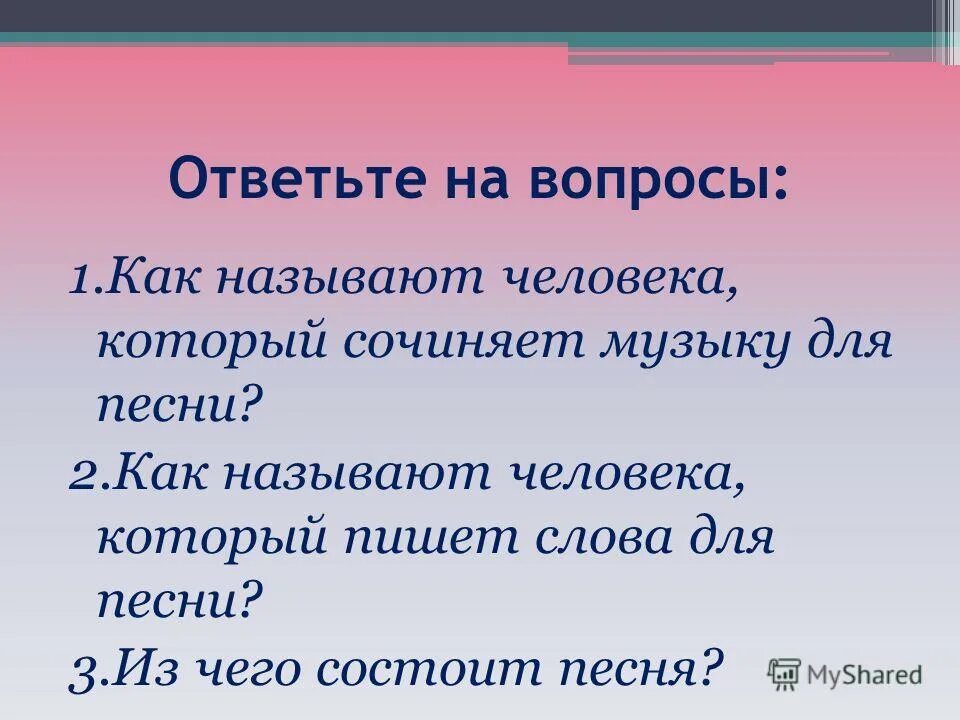 Ответьте на вопросы:

1.Как называют человека, который сочиняет музыку для песни?

2.Как называют человека, который пишет слова для песни?

3.Из чего состоит песня?

MyShared